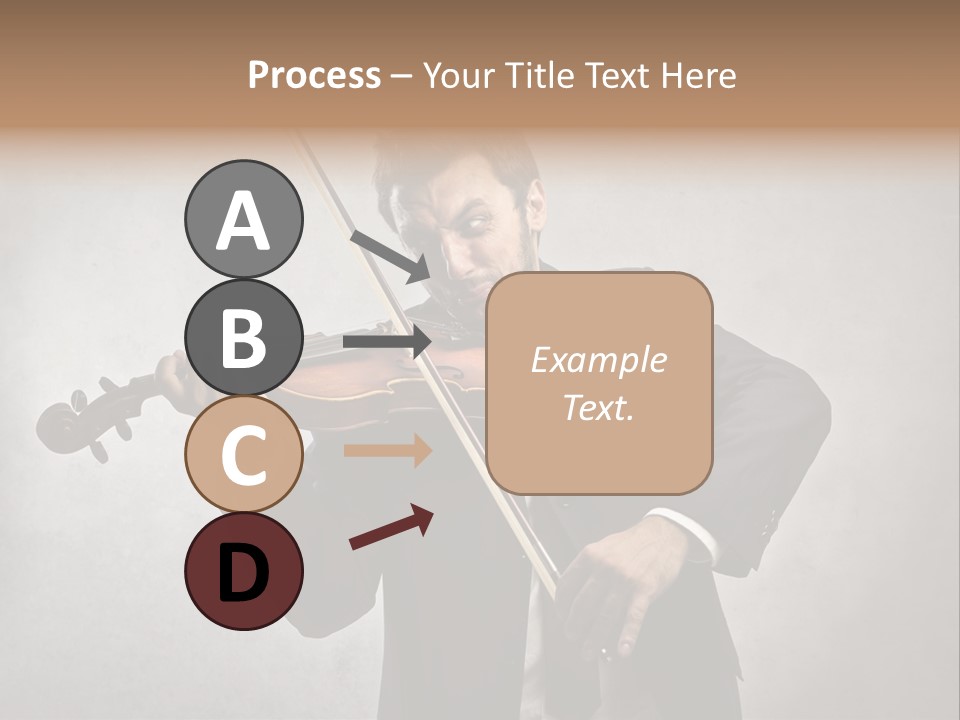 Process – Your Title Text Here

A

B

C

D

Example Text.